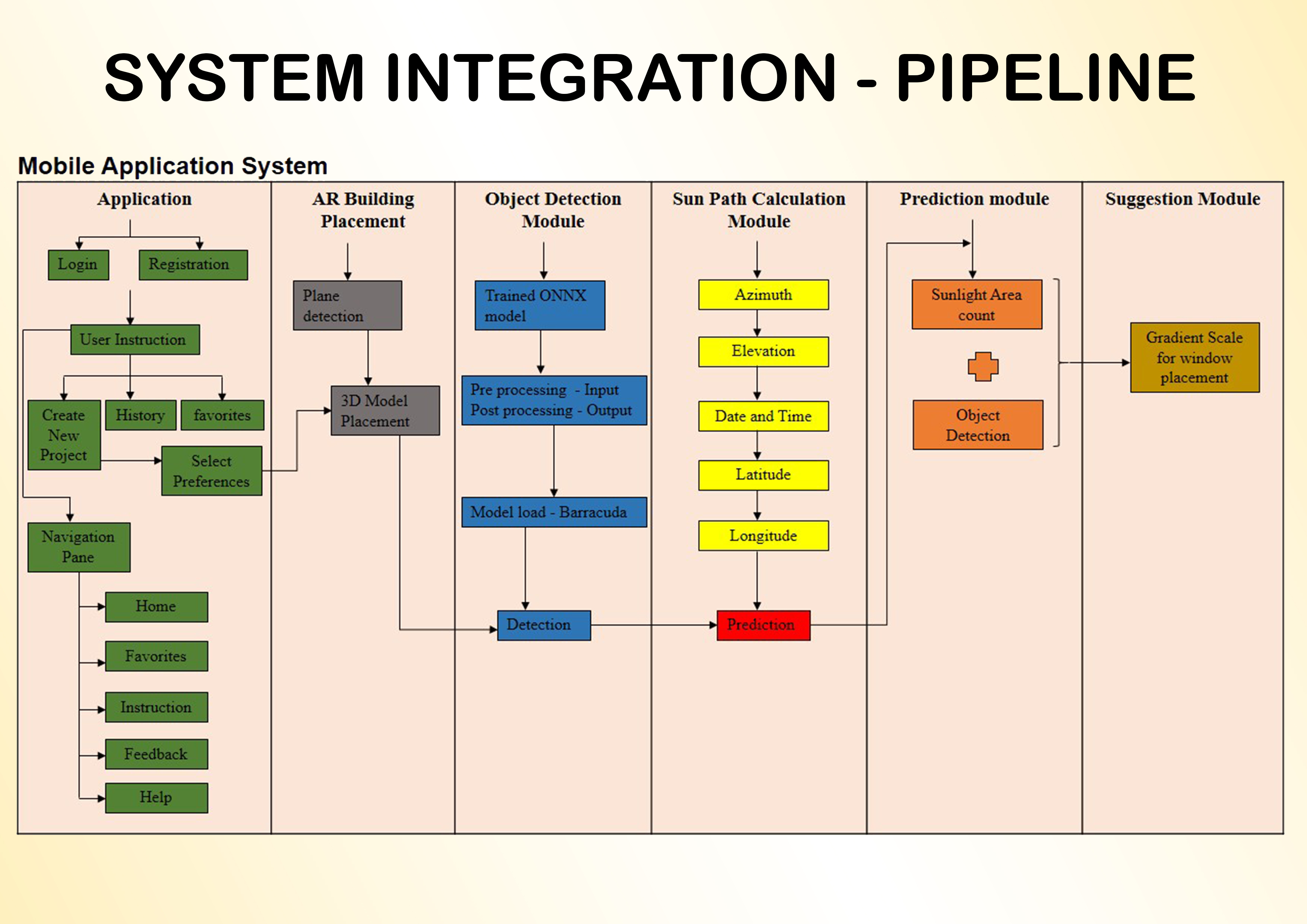 SYSTEM INTEGRATION - PIPELINE

Mobile Application System

Application

Login

Registration

User Instruction

Create New Project

History

favorites

Select Preferences

Navigation Pane

Home

Favorites

Instruction

Feedback

Help

AR Building Placement

Plane detection

3D Model Placement

Object Detection Module

Trained ONNX model

Pre processing - Input
Post processing - Output

Model load - Barracuda

Detection

Sun Path Calculation Module

Azimuth

Elevation

Date and Time

Latitude

Longitude

Prediction

Prediction module

Sunlight Area count

Object Detection

Suggestion Module

Gradient Scale for window placement